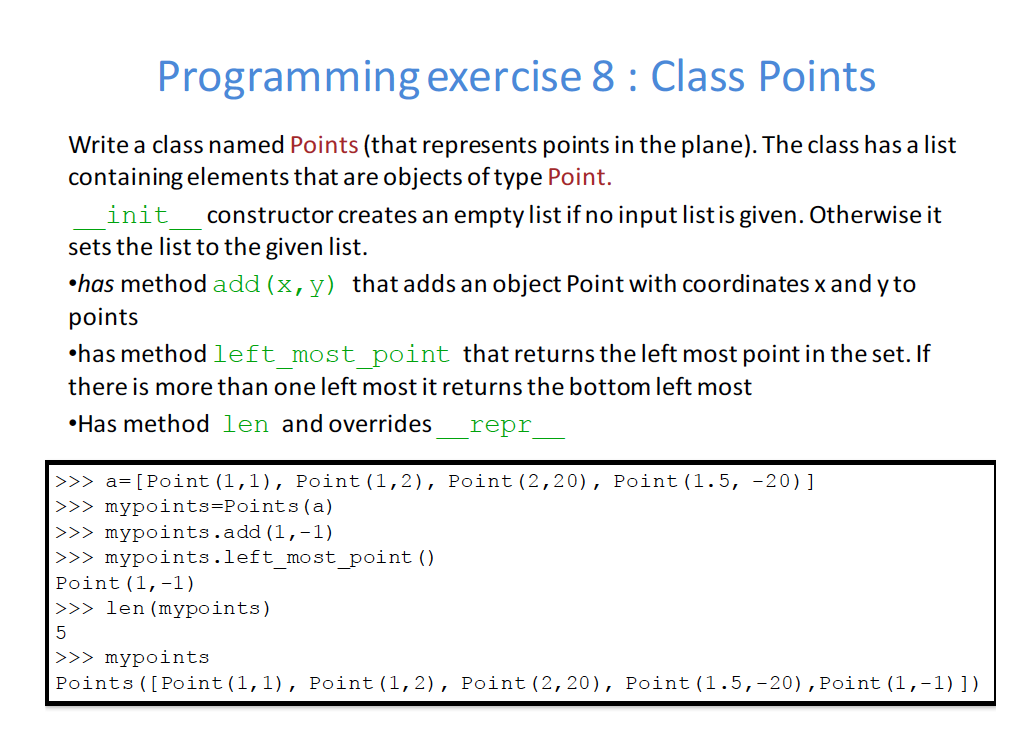 Programming exercise 8 : Class Points

Write a class named Points (that represents points in the plane). The class has a list containing elements that are objects of type Point.

__init__ constructor creates an empty list if no input list is given. Otherwise it sets the list to the given list.

•has method add(x,y) that adds an object Point with coordinates x and y to points

•has method left_most_point that returns the left most point in the set. If there is more than one left most it returns the bottom left most

•Has method len and overrides __repr__

>>> a=[Point(1,1), Point(1,2), Point(2,20), Point(1.5, -20)]
>>> mypoints=Points(a)
>>> mypoints.add(1,-1)
>>> mypoints.left_most_point()
Point(1,-1)
>>> len(mypoints)
5
>>> mypoints
Points([Point(1,1), Point(1,2), Point(2,20), Point(1.5,-20),Point(1,-1)])